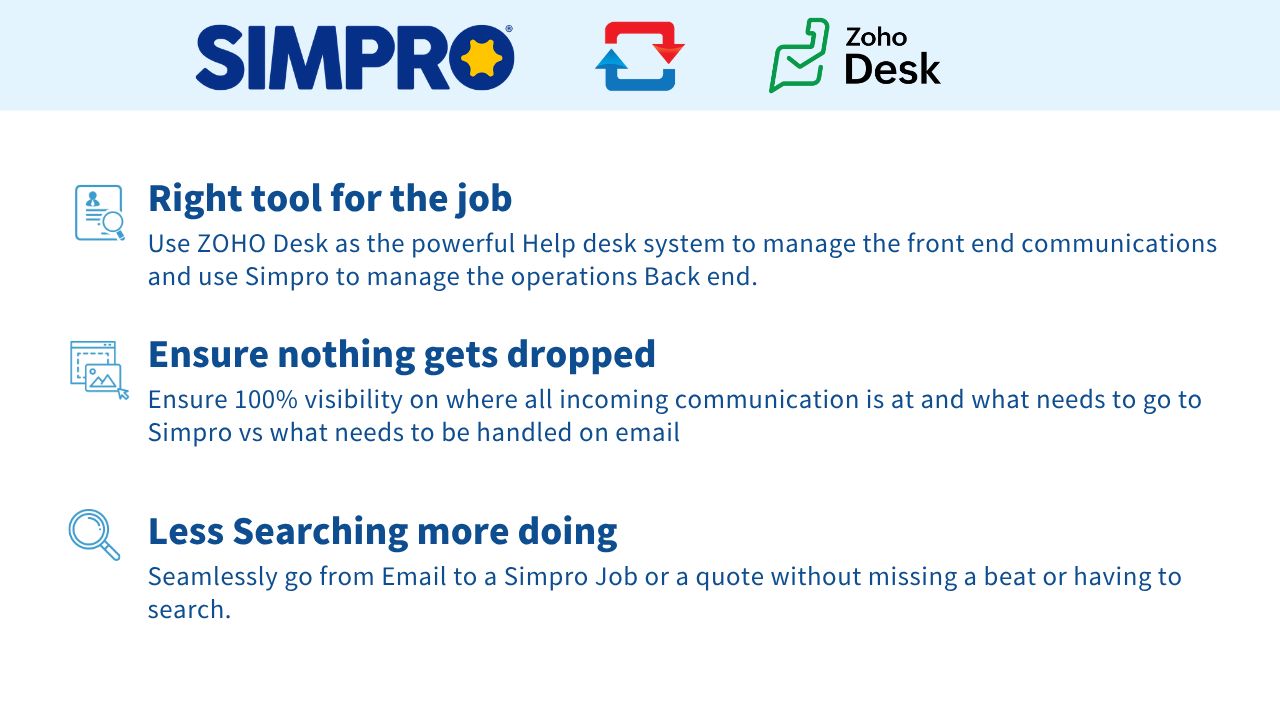 SIMPRO®

Zoho Desk

Right tool for the job
Use ZOHO Desk as the powerful Help desk system to manage the front end communications and use Simpro to manage the operations Back end.

Ensure nothing gets dropped
Ensure 100% visibility on where all incoming communication is at and what needs to go to Simpro vs what needs to be handled on email

Less Searching more doing
Seamlessly go from Email to a Simpro Job or a quote without missing a beat or having to search.